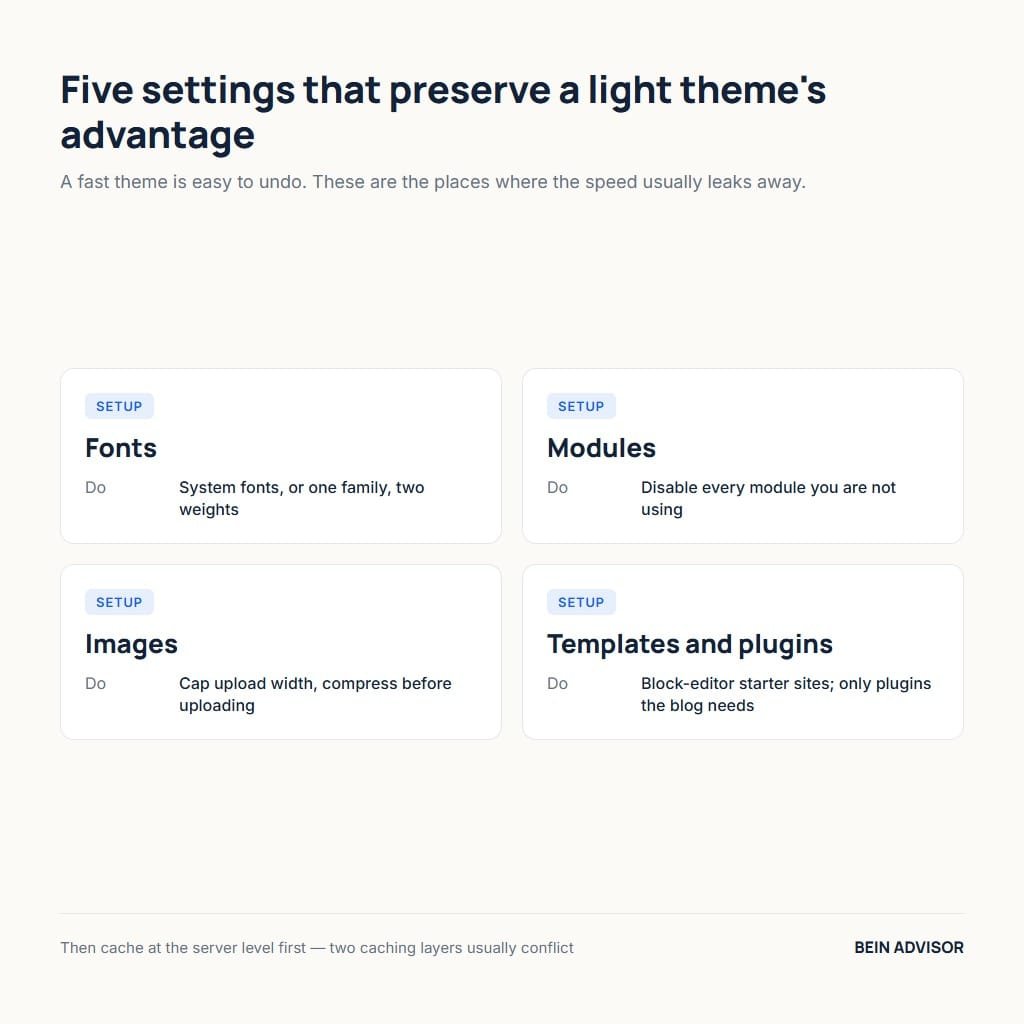 Five settings that preserve a light theme's advantage

A fast theme is easy to undo. These are the places where the speed usually leaks away.

SETUP
Fonts
Do System fonts, or one family, two weights

SETUP
Modules
Do Disable every module you are not using

SETUP
Images
Do Cap upload width, compress before uploading

SETUP
Templates and plugins
Do Block-editor starter sites; only plugins the blog needs

Then cache at the server level first — two caching layers usually conflict

BEIN ADVISOR